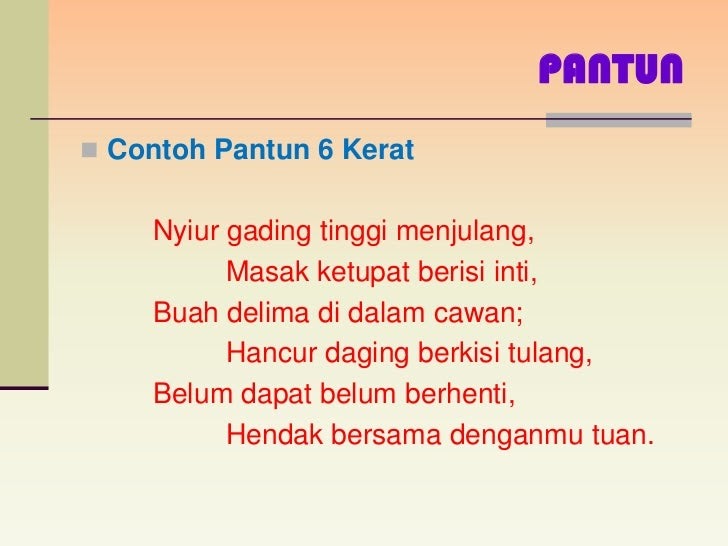 PANTUN

Contoh Pantun 6 Kerat

Nyiur gading tinggi menjulang,
Masak ketupat berisi inti,
Buah delima di dalam cawan;
Hancur daging berkisi tulang,
Belum dapat belum berhenti,
Hendak bersama denganmu tuan.